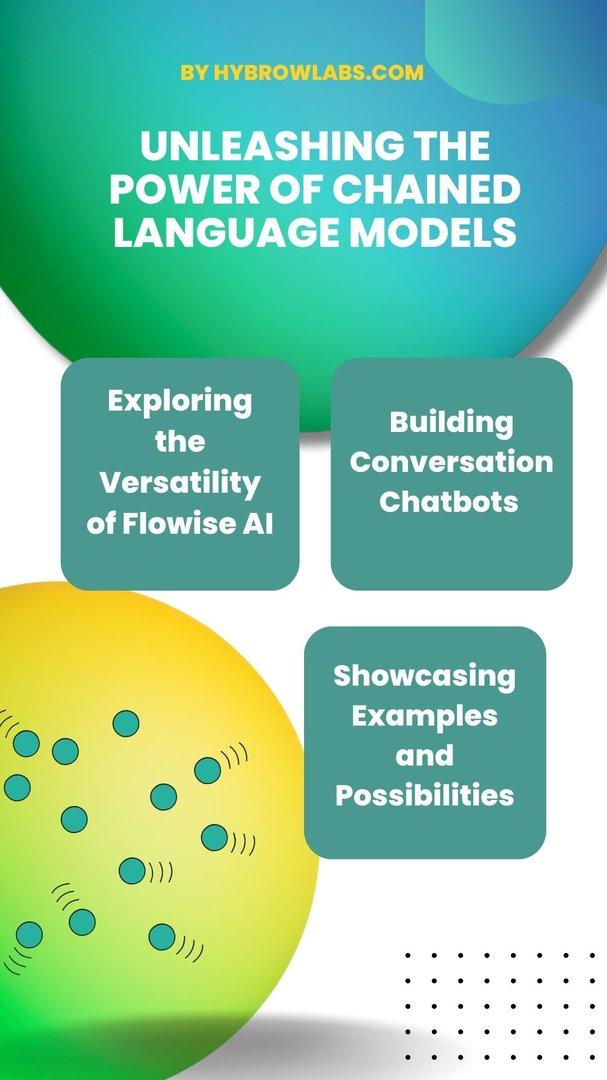 BY HYBROWLABS.COM

UNLEASHING THE POWER OF CHAINED LANGUAGE MODELS

Exploring the Versatility of Flowise AI

Building Conversation Chatbots

Showcasing Examples and Possibilities